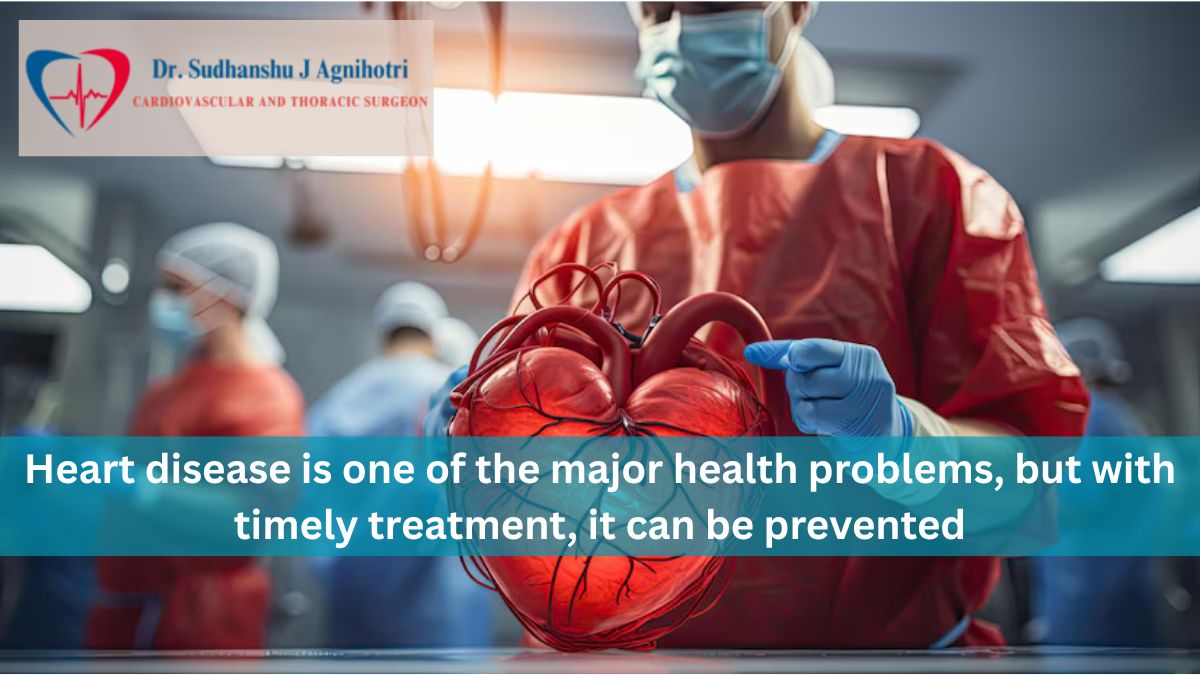 Dr. Sudhanshu J Agnihotri
CARDIOVASCULAR AND THORACIC SURGEON

Heart disease is one of the major health problems, but with timely treatment, it can be prevented